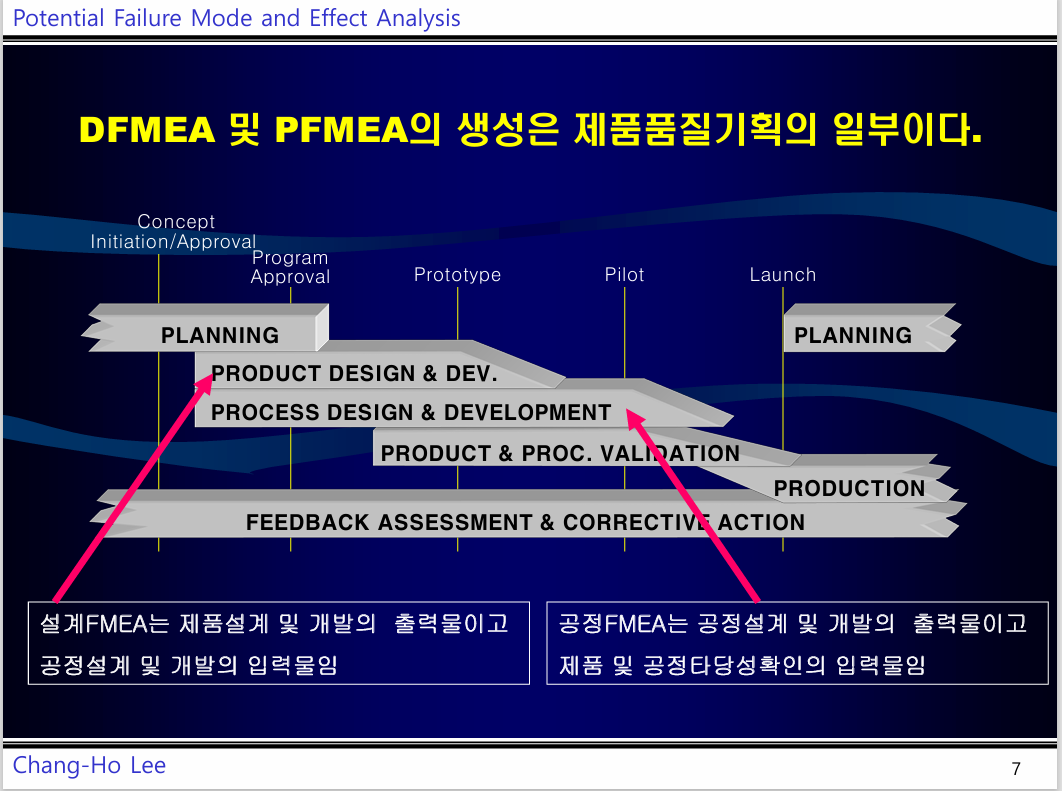 Potential Failure Mode and Effect Analysis

DFMEA 및 PFMEA의 생성은 제품품질기획의 일부이다.

Concept Initiation/Approval

Program Approval

Prototype

Pilot

Launch

PLANNING

PLANNING

PRODUCT DESIGN & DEV.

PROCESS DESIGN & DEVELOPMENT

PRODUCT & PROC. VALIDATION

PRODUCTION

FEEDBACK ASSESSMENT & CORRECTIVE ACTION

설계FMEA는 제품설계 및 개발의 출력물이고 공정설계 및 개발의 입력물임

공정FMEA는 공정설계 및 개발의 출력물이고 제품 및 공정타당성확인의 입력물임

Chang-Ho Lee

7